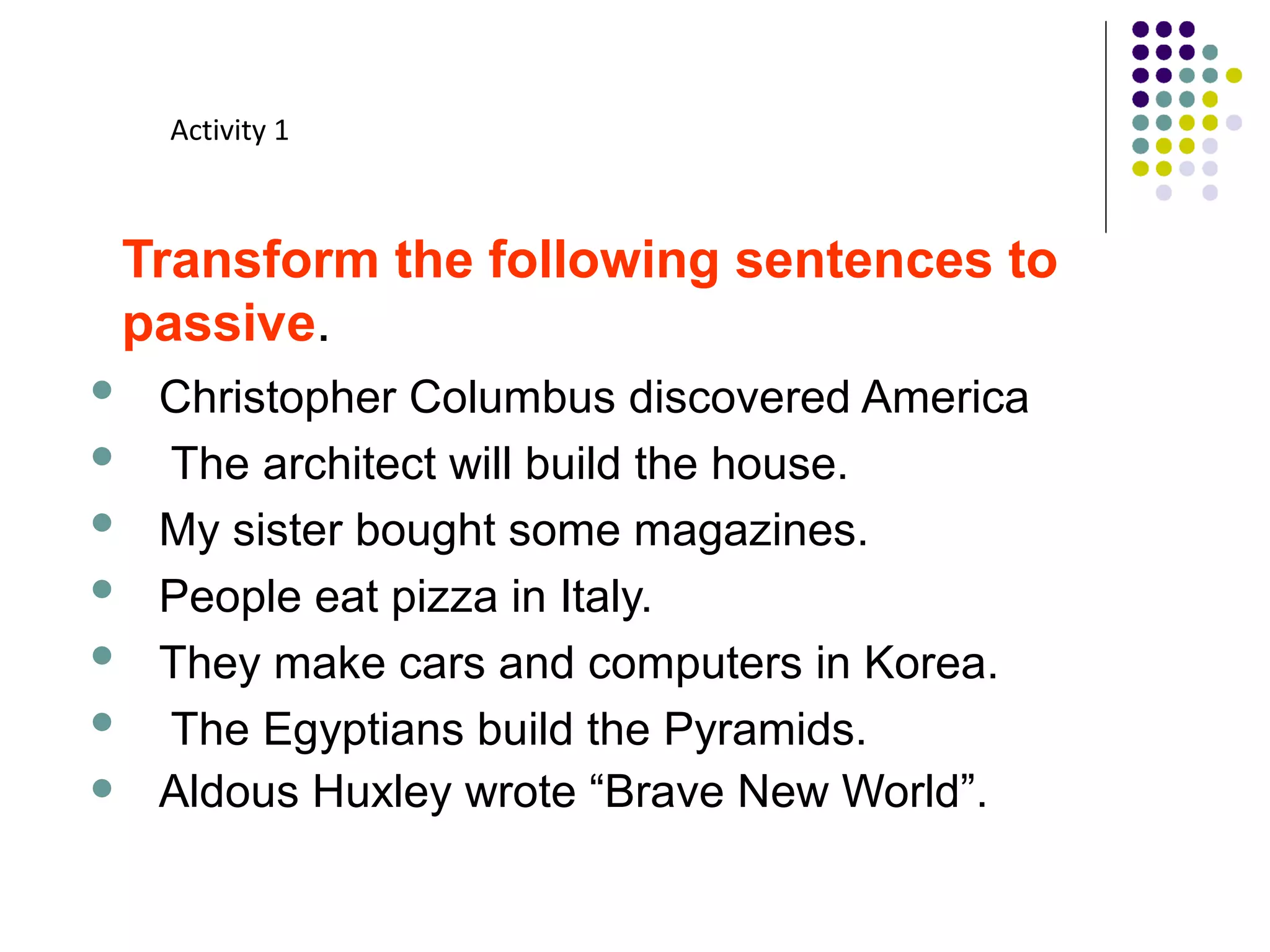 Activity 1

Transform the following sentences to passive.

- Christopher Columbus discovered America
- The architect will build the house.
- My sister bought some magazines.
- People eat pizza in Italy.
- They make cars and computers in Korea.
- The Egyptians build the Pyramids.
- Aldous Huxley wrote “Brave New World”.